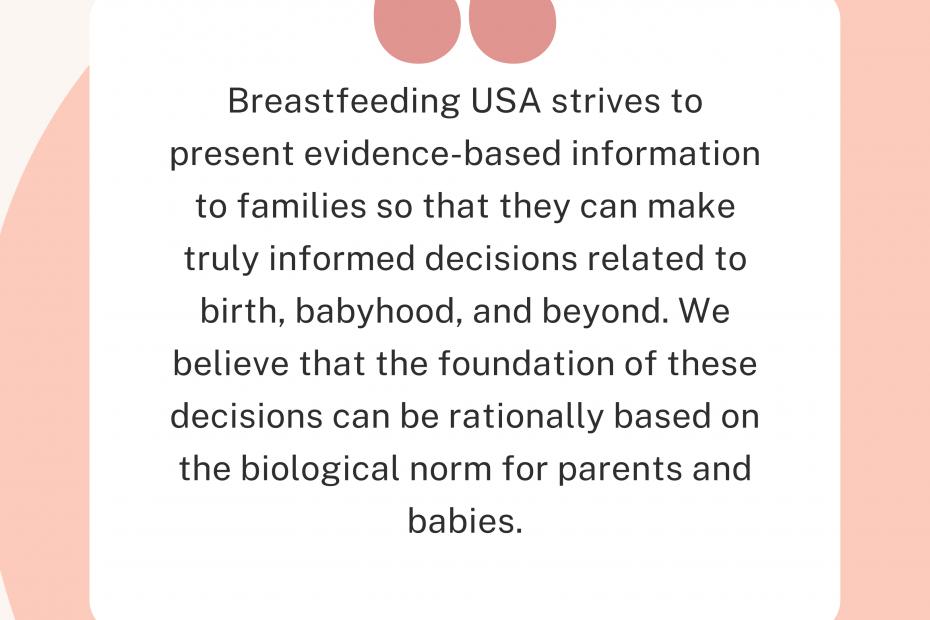 Breastfeeding USA strives to present evidence-based information to families so that they can make truly informed decisions related to birth, babyhood, and beyond. We believe that the foundation of these decisions can be rationally based on the biological norm for parents and babies.